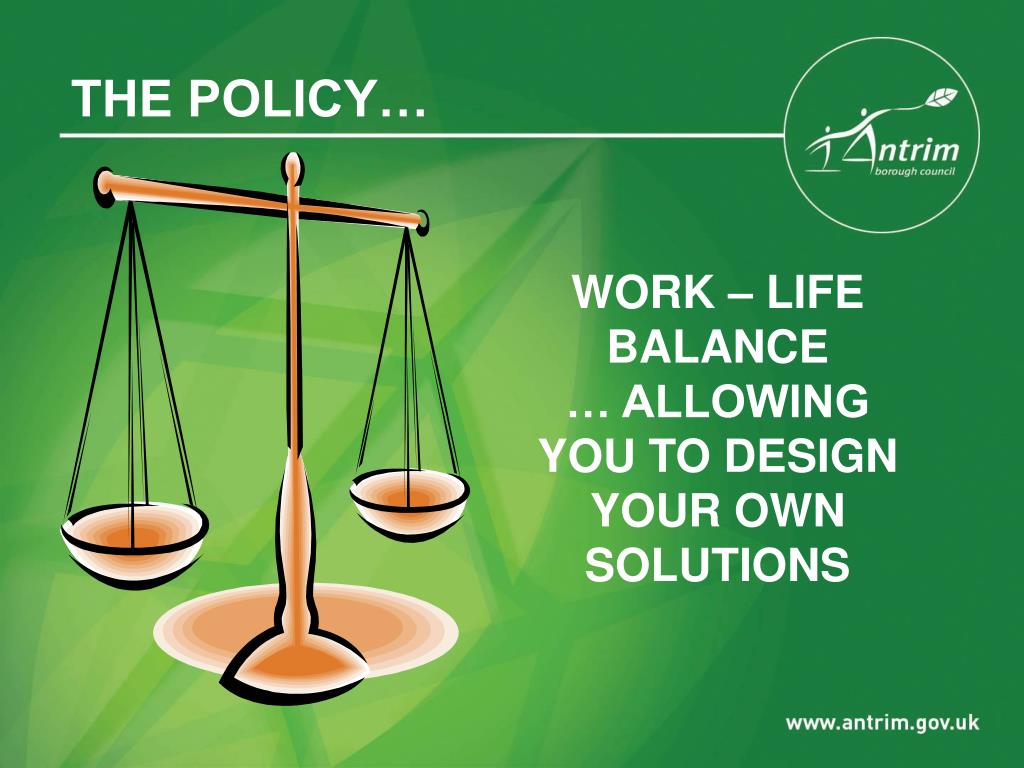 THE POLICY…

Antrim
borough council

WORK – LIFE BALANCE … ALLOWING YOU TO DESIGN YOUR OWN SOLUTIONS

www.antrim.gov.uk